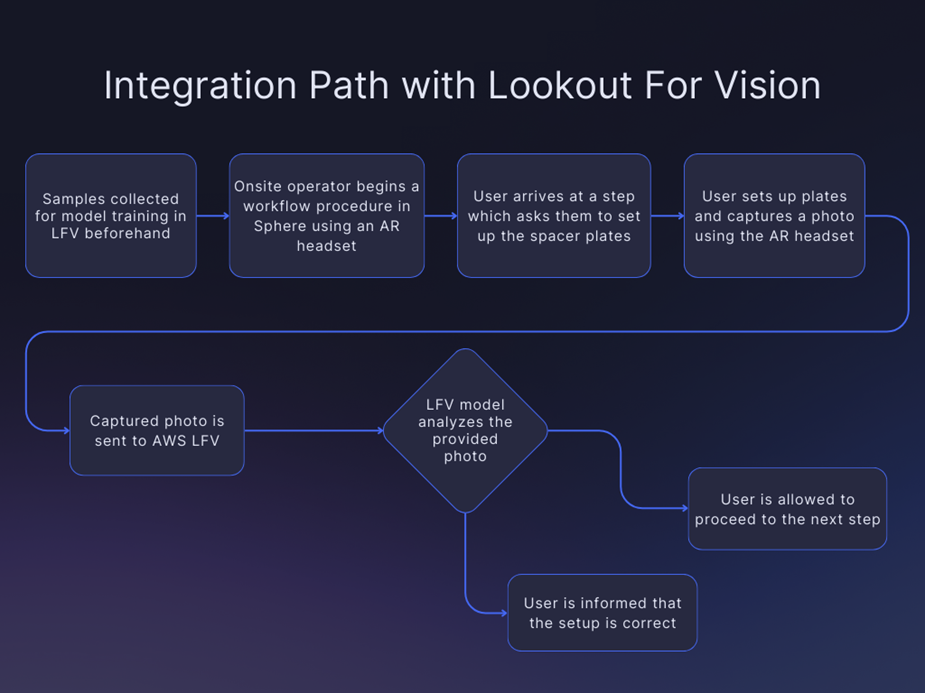 Integration Path with Lookout For Vision

Samples collected for model training in LFV beforehand

Onsite operator begins a workflow procedure in Sphere using an AR headset

User arrives at a step which asks them to set up the spacer plates

User sets up plates and captures a photo using the AR headset

Captured photo is sent to AWS LFV

LFV model analyzes the provided photo

User is allowed to proceed to the next step

User is informed that the setup is correct